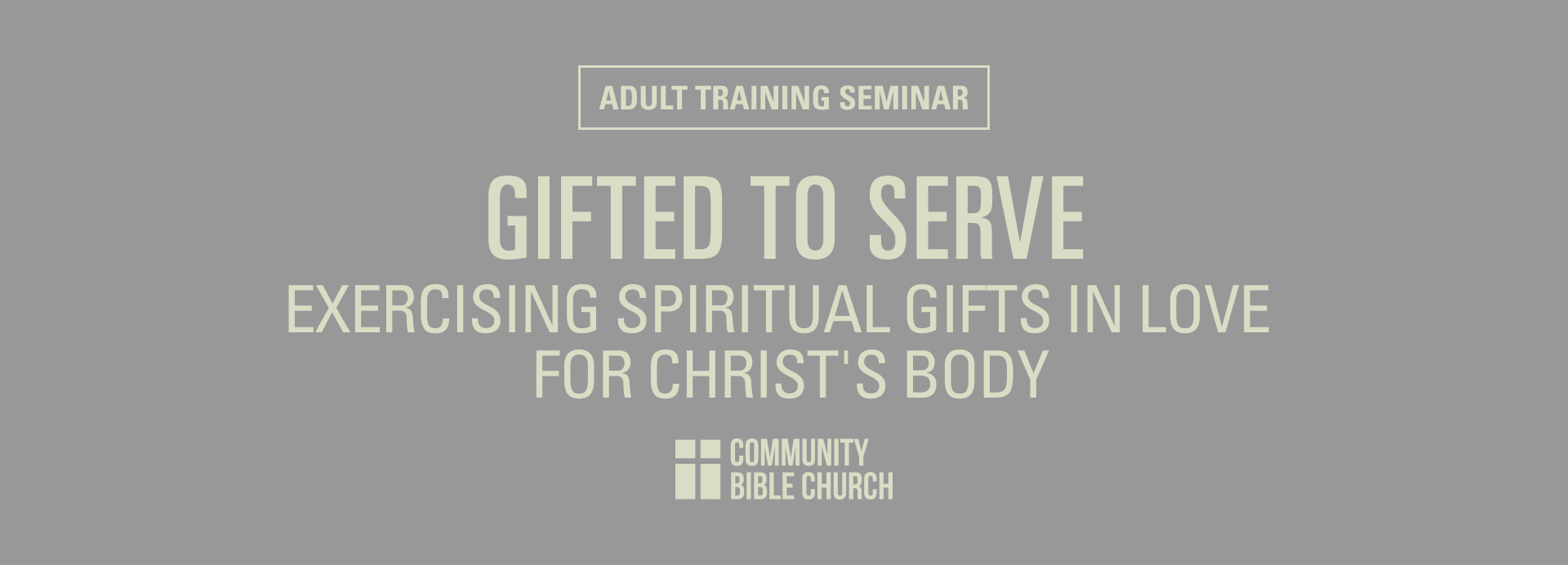 ADULT TRAINING SEMINAR

GIFTED TO SERVE

EXERCISING SPIRITUAL GIFTS IN LOVE FOR CHRIST'S BODY

COMMUNITY BIBLE CHURCH